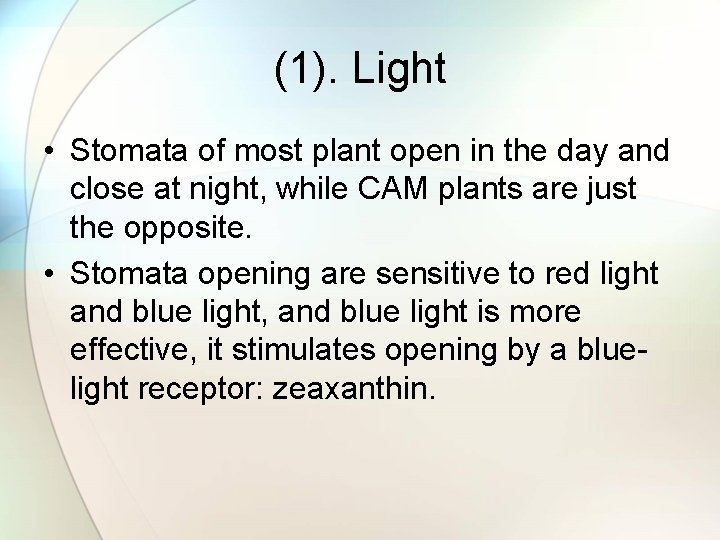 (1). Light

• Stomata of most plant open in the day and close at night, while CAM plants are just the opposite.

• Stomata opening are sensitive to red light and blue light, and blue light is more effective, it stimulates opening by a blue-light receptor: zeaxanthin.